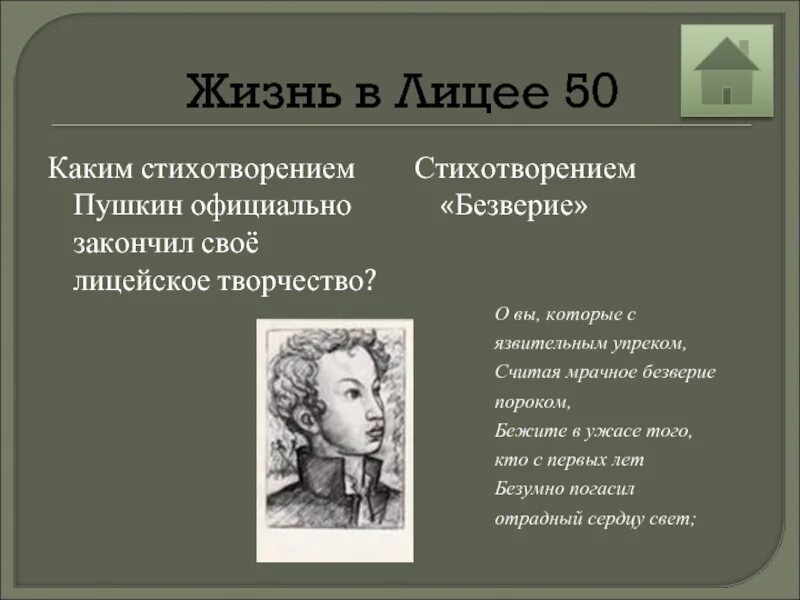 Жизнь в Лицее 50

Каким стихотворением Пушкин официально закончил своё лицейское творчество?

Стихотворением «Безверие»

О вы, которые с язвительным упреком,
Считая мрачное безверие пороком,
Бежите в ужасе того, кто с первых лет
Безумно погасил отрадный сердцу свет;